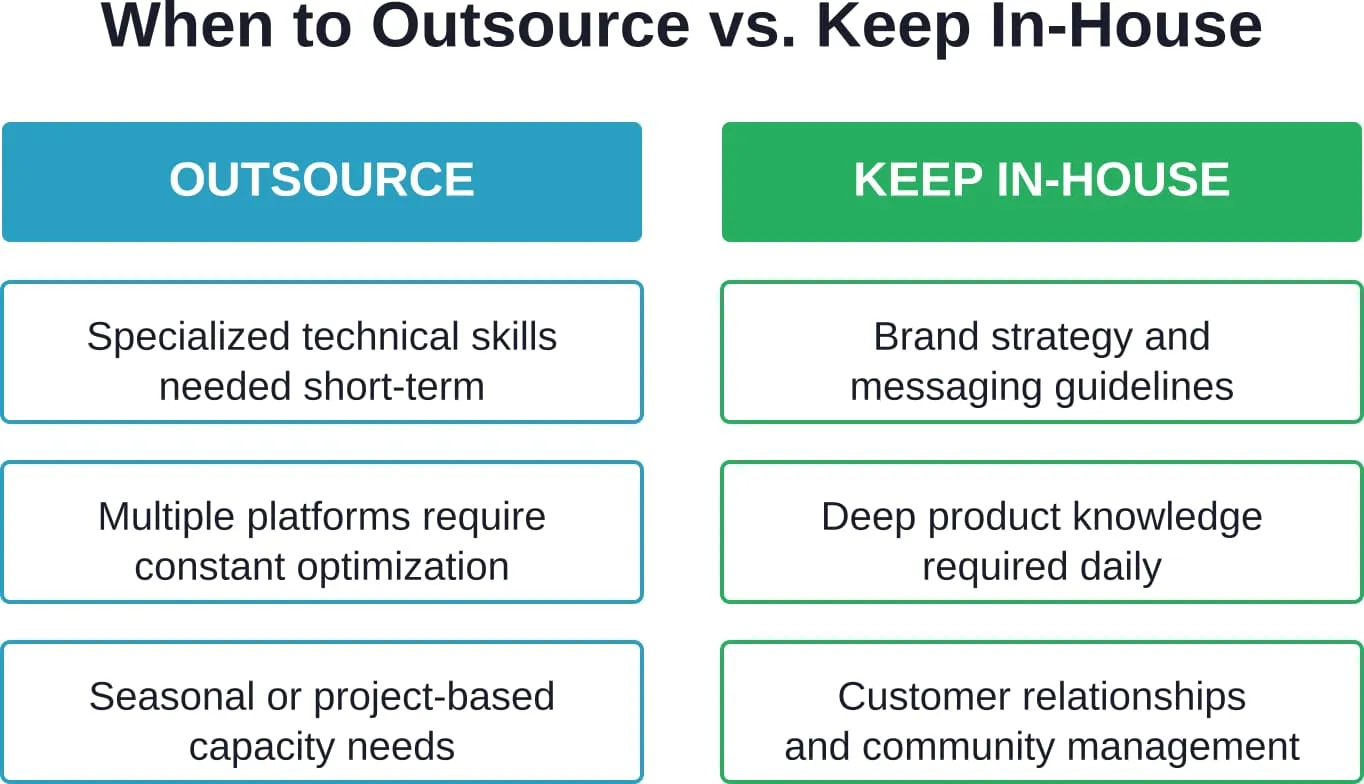 When to Outsource vs. Keep In-House

OUTSOURCE

Specialized technical skills needed short-term

Multiple platforms require constant optimization

Seasonal or project-based capacity needs

KEEP IN-HOUSE

Brand strategy and messaging guidelines

Deep product knowledge required daily

Customer relationships and community management